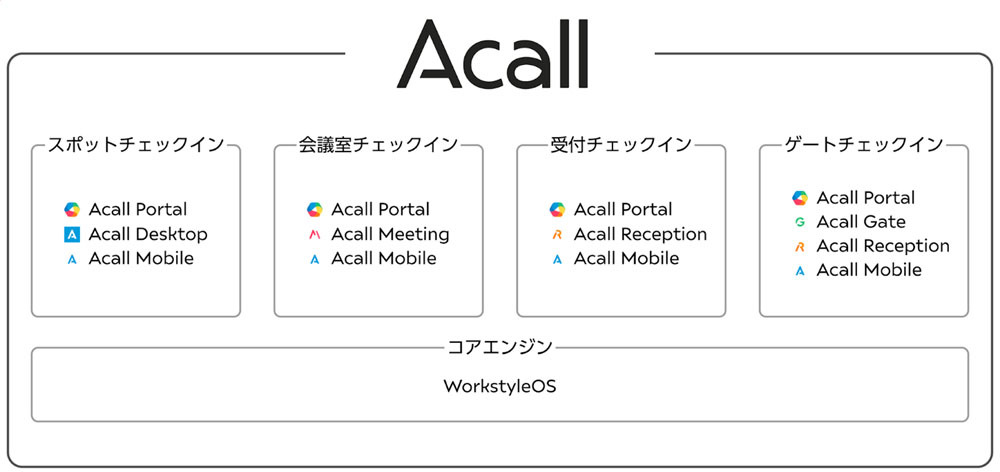 Acall

スポットチェックイン

Acall Portal
Acall Desktop
Acall Mobile

会議室チェックイン

Acall Portal
Acall Meeting
Acall Mobile

受付チェックイン

Acall Portal
Acall Reception
Acall Mobile

ゲートチェックイン

Acall Portal
Acall Gate
Acall Reception
Acall Mobile

コアエンジン

WorkstyleOS